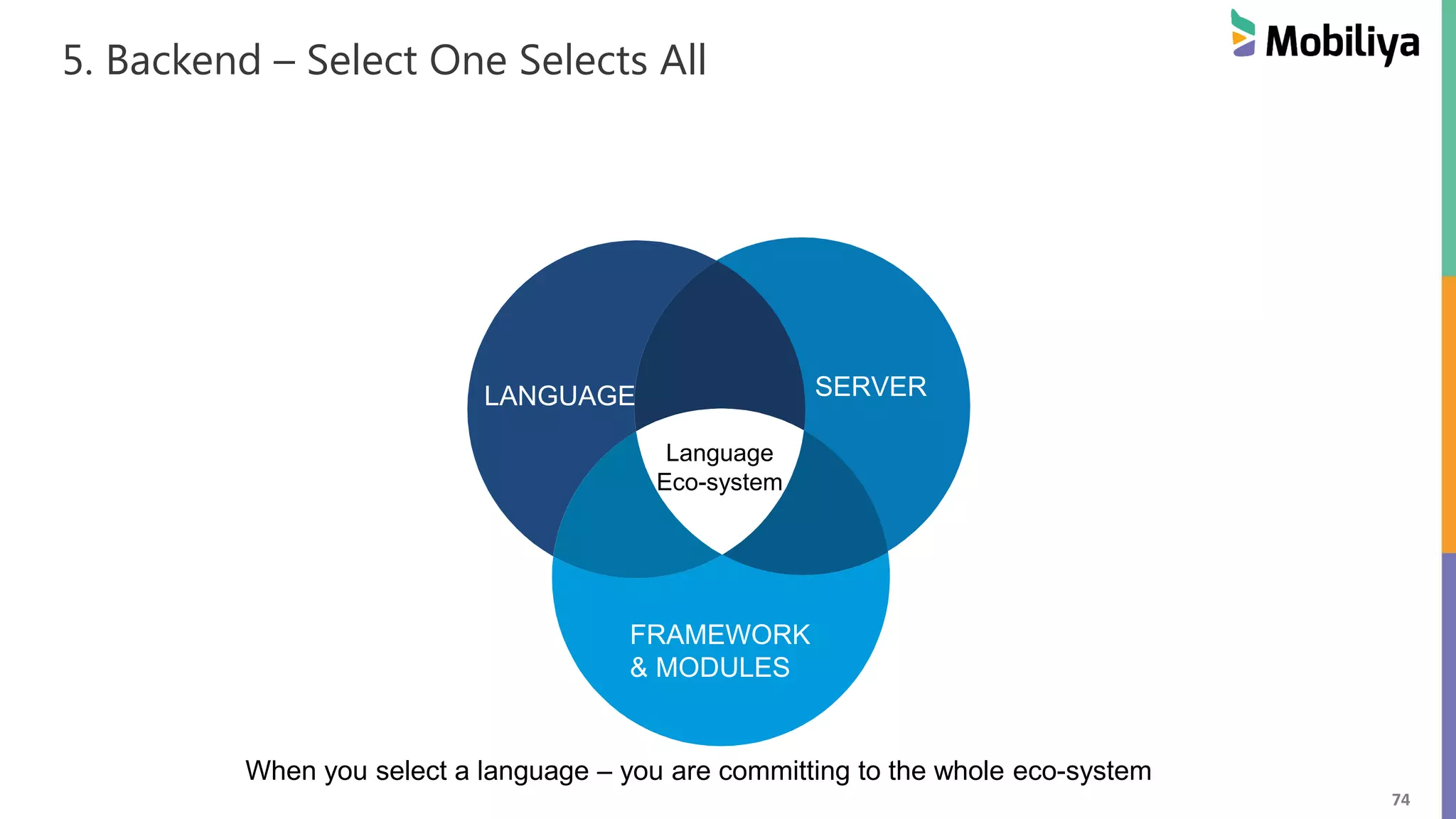 5. Backend – Select One Selects All

Mobiliya

LANGUAGE

SERVER

Language Eco-system

FRAMEWORK & MODULES

When you select a language – you are committing to the whole eco-system

74